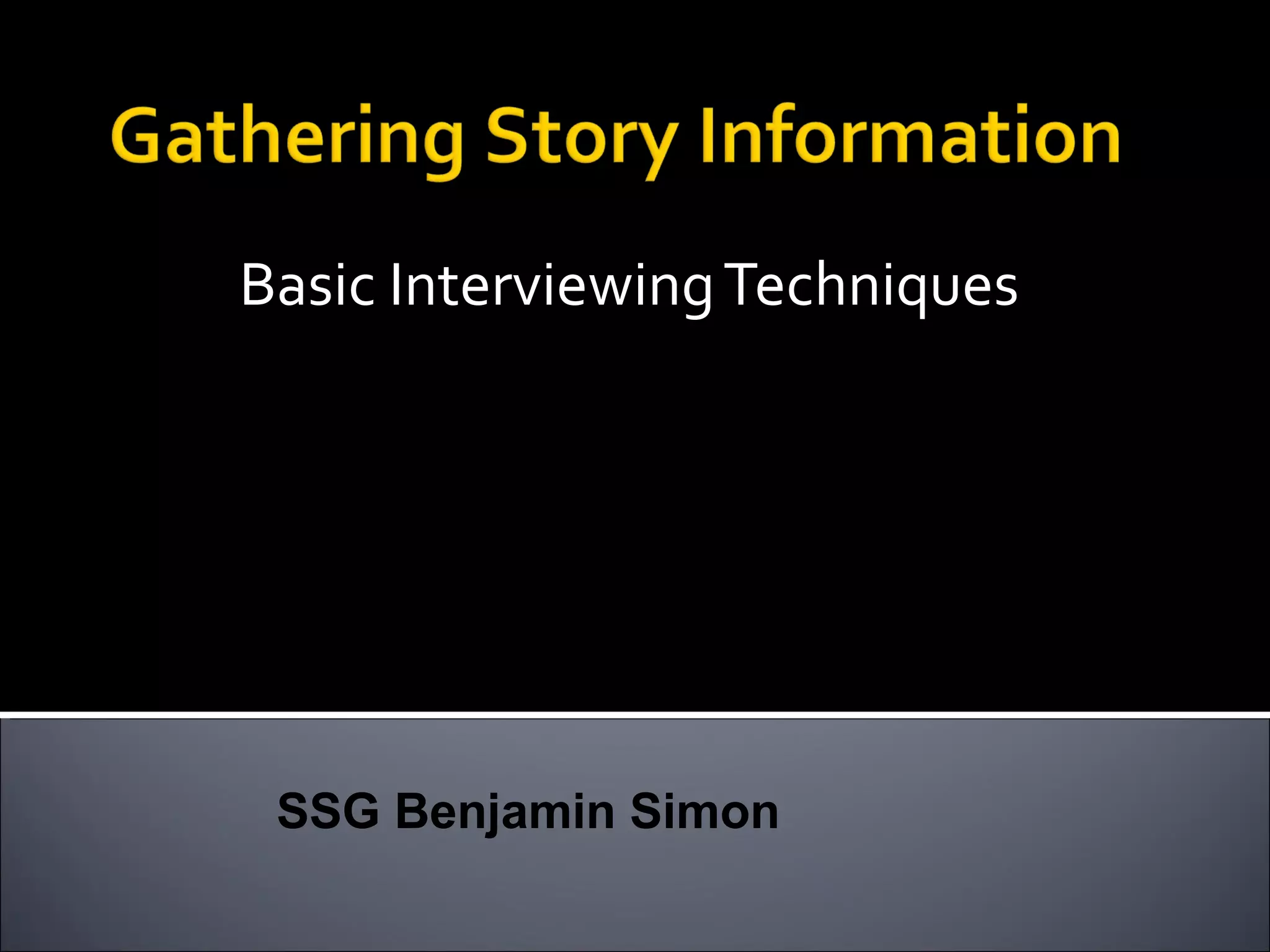 Gathering Story Information

Basic Interviewing Techniques

SSG Benjamin Simon